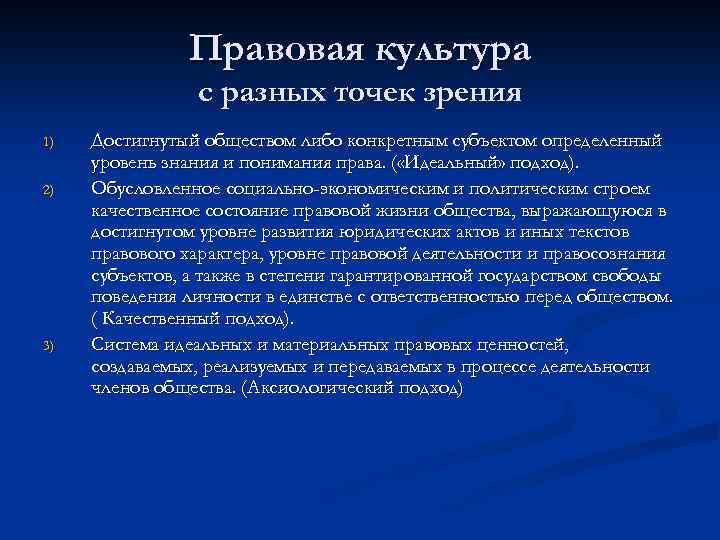 Правовая культура
с разных точек зрения

1) Достигнутый обществом либо конкретным субъектом определенный уровень знания и понимания права. («Идеальный» подход).

2) Обусловленное социально-экономическим и политическим строем качественное состояние правовой жизни общества, выражающуюся в достигнутом уровне развития юридических актов и иных текстов правового характера, уровне правовой деятельности и правосознания субъектов, а также в степени гарантированной государством свободы поведения личности в единстве с ответственностью перед обществом. ( Качественный подход).

3) Система идеальных и материальных правовых ценностей, создаваемых, реализуемых и передаваемых в процессе деятельности членов общества. (Аксиологический подход)